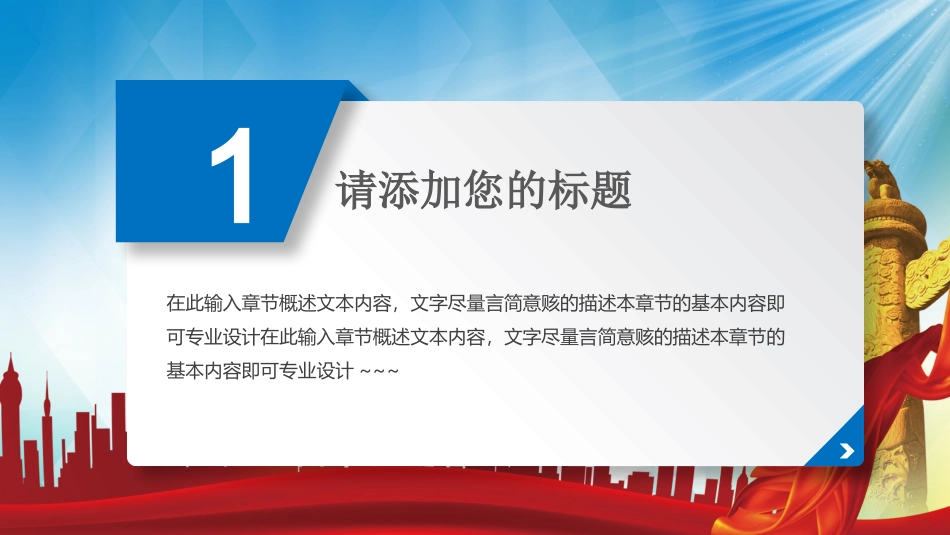 1

请添加您的标题

在此输入章节概述文本内容，文字尽量言简意赅的描述本章节的基本内容即可专业设计在此输入章节概述文本内容，文字尽量言简意赅的描述本章节的基本内容即可专业设计 ~~~